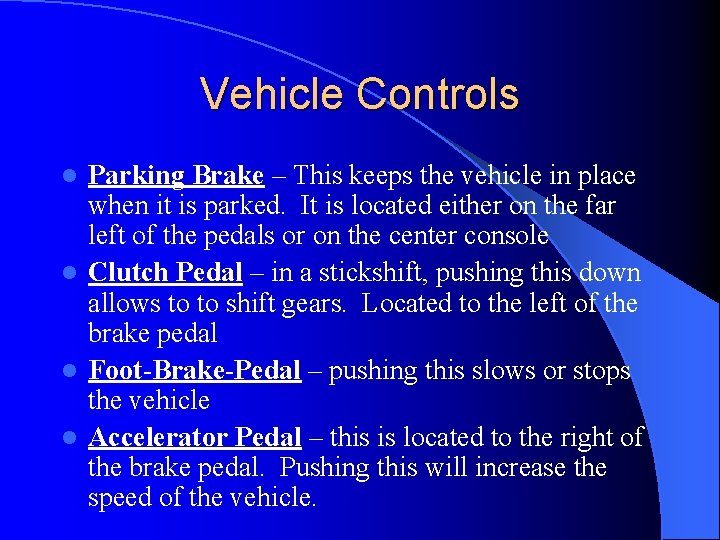 Vehicle Controls

- Parking Brake – This keeps the vehicle in place when it is parked. It is located either on the far left of the pedals or on the center console
- Clutch Pedal – in a stickshift, pushing this down allows to to shift gears. Located to the left of the brake pedal
- Foot-Brake-Pedal – pushing this slows or stops the vehicle
- Accelerator Pedal – this is located to the right of the brake pedal. Pushing this will increase the speed of the vehicle.